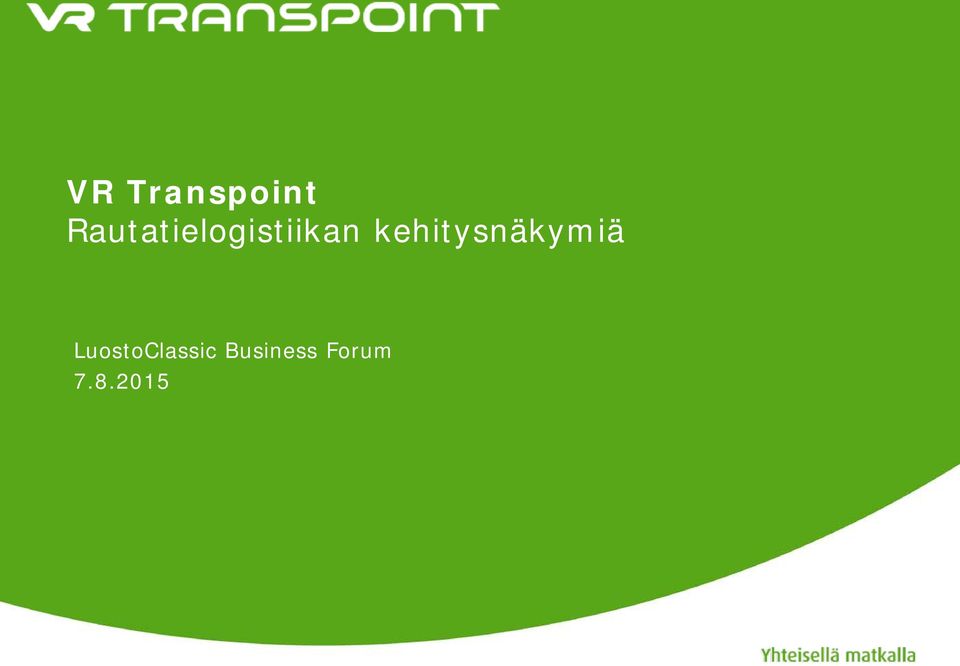 VR TRANSPOINT

VR Transpoint
Rautatielogistiikan kehitysnäkymiä

LuostoClassic Business Forum
7.8.2015

Yhteisellä matkalla